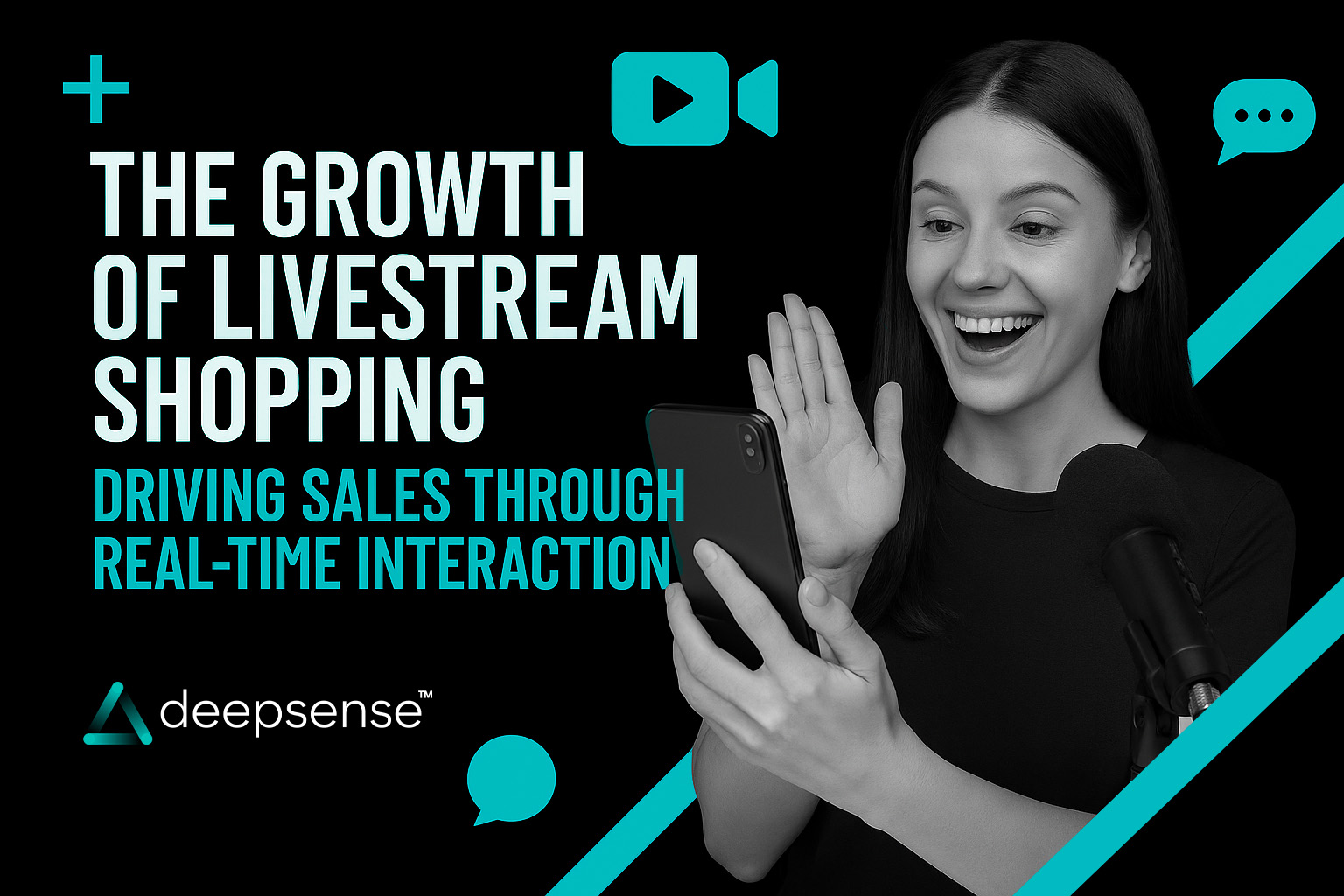 THE GROWTH OF LIVESTREAM SHOPPING

DRIVING SALES THROUGH REAL-TIME INTERACTION

deepsense™